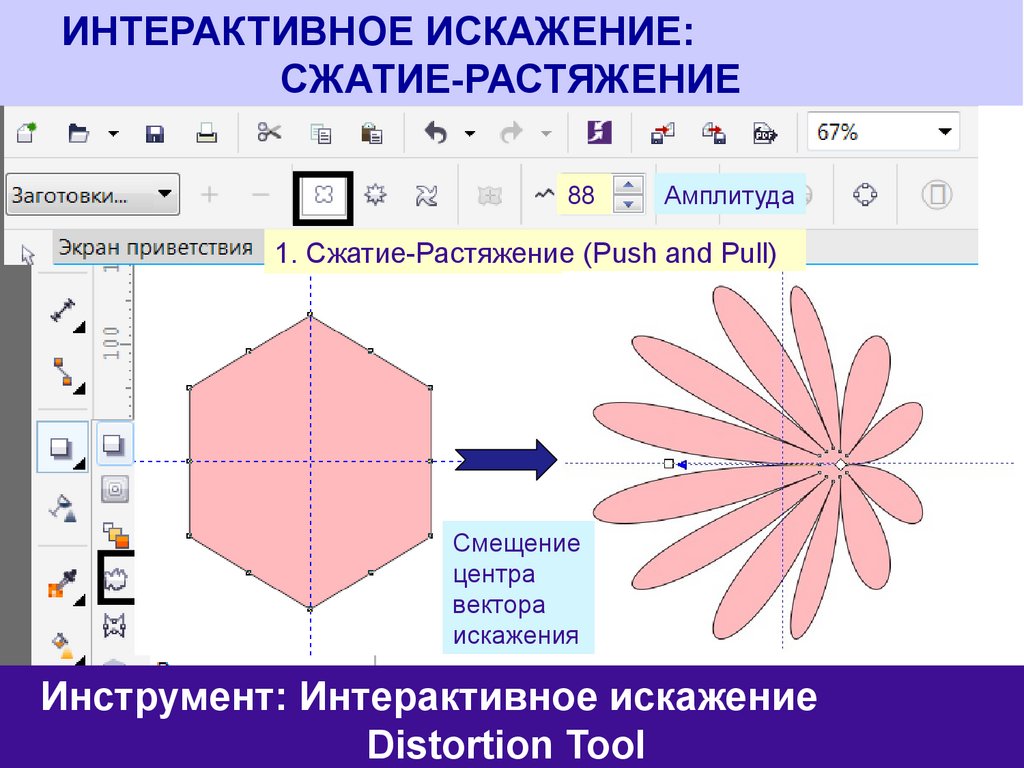 ИНТЕРАКТИВНОЕ ИСКАЖЕНИЕ:
СЖАТИЕ-РАСТЯЖЕНИЕ

67%

Заготовки...

88

Амплитуда

Экран приветствия

1. Сжатие-Растяжение (Push and Pull)

100

Смещение центра вектора искажения

Инструмент: Интерактивное искажение
Distortion Tool